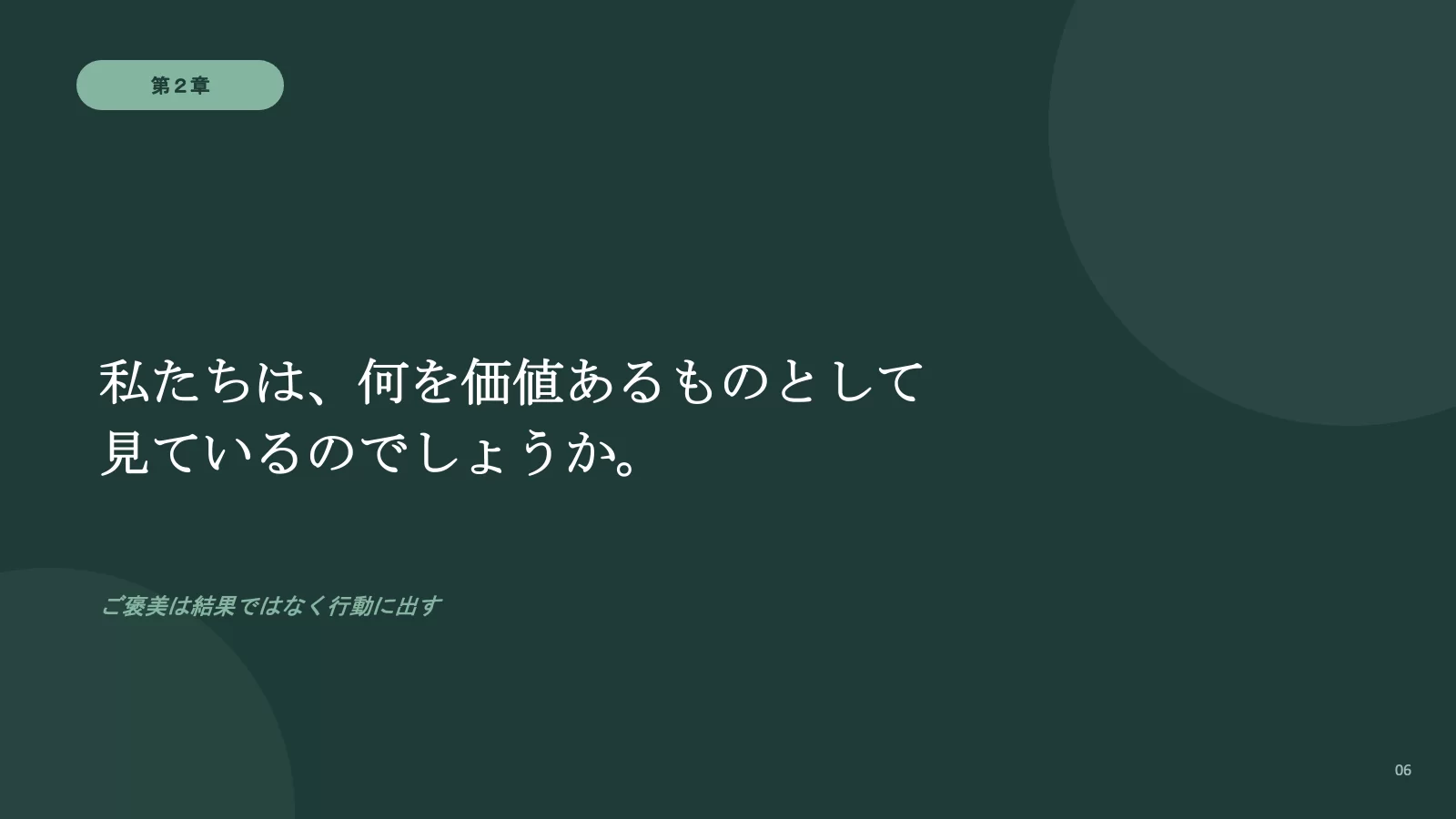 第２章

私たちは、何を価値あるものとして見ているのでしょうか。

ご褒美は結果ではなく行動に出す

06